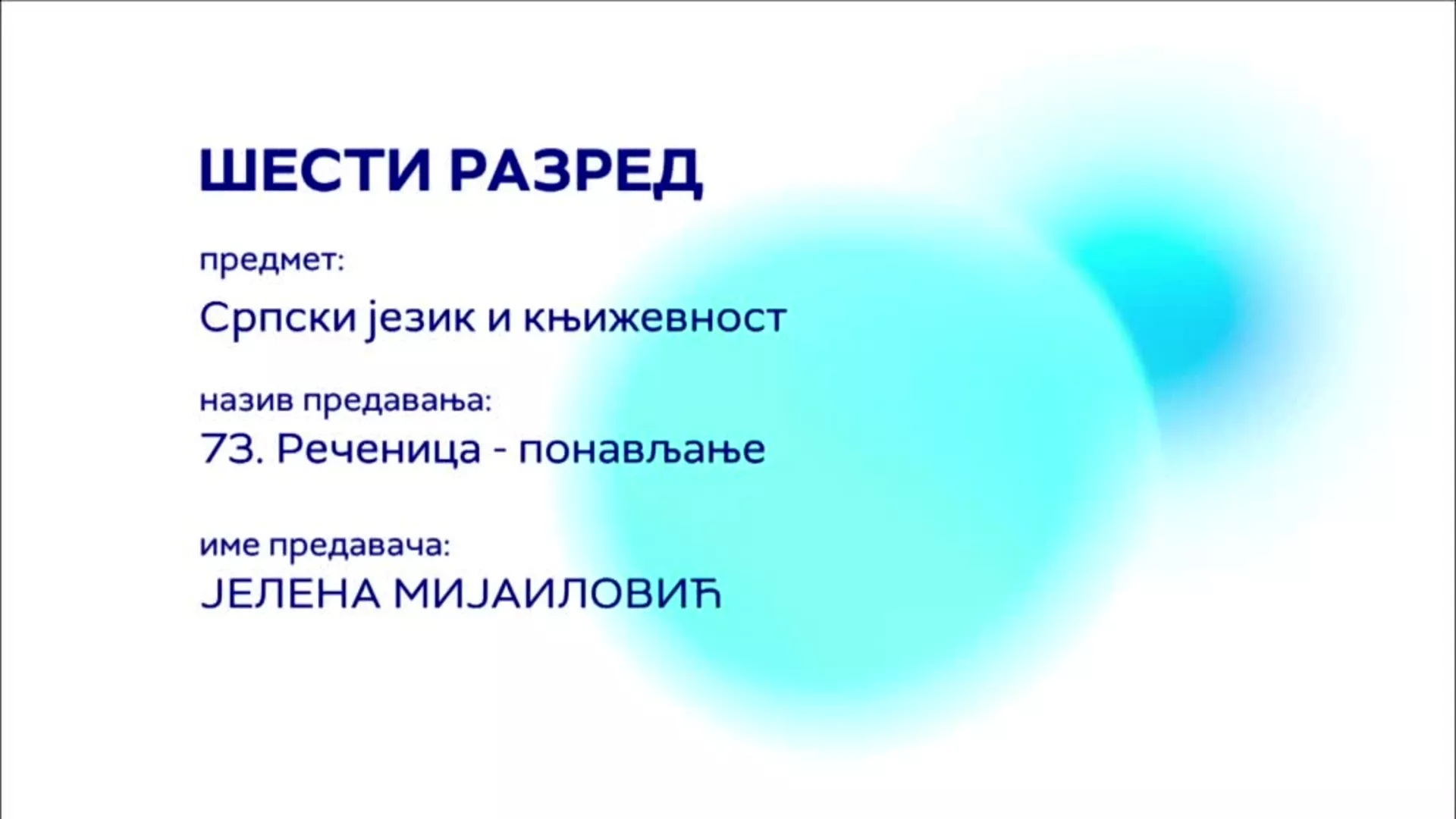 ШЕСТИ РАЗРЕД

предмет:

Српски језик и књижевност

назив предавања:

73. Реченица - понављање

име предавача:

ЈЕЛЕНА МИЈАИЛОВИЋ